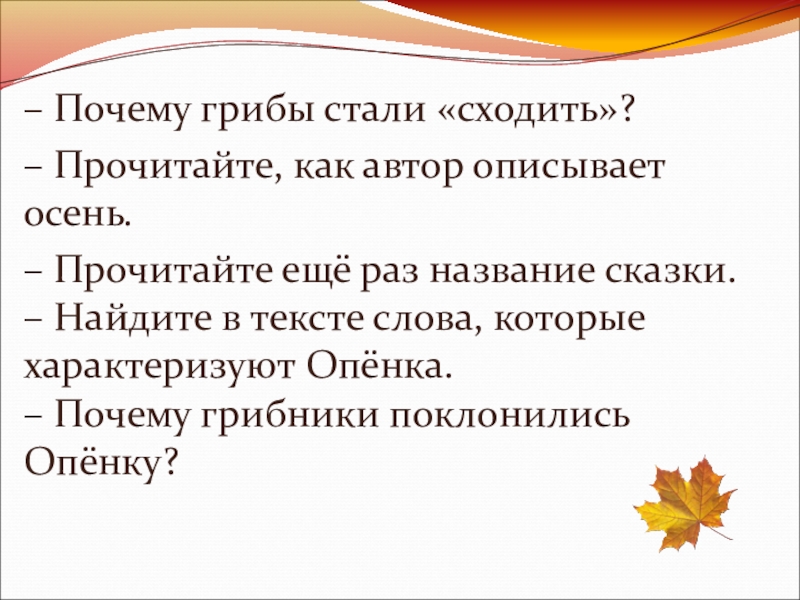 – Почему грибы стали «сходить»?

– Прочитайте, как автор описывает осень.

– Прочитайте ещё раз название сказки.
– Найдите в тексте слова, которые характеризуют Опёнка.
– Почему грибники поклонились Опёнку?